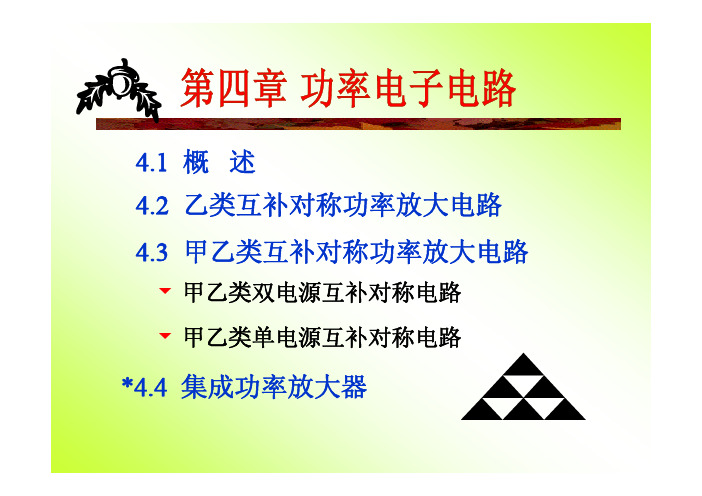 第四章 功率电子电路

4.1 概 述

4.2 乙类互补对称功率放大电路

4.3 甲乙类互补对称功率放大电路

甲乙类双电源互补对称电路

甲乙类单电源互补对称电路

*4.4 集成功率放大器